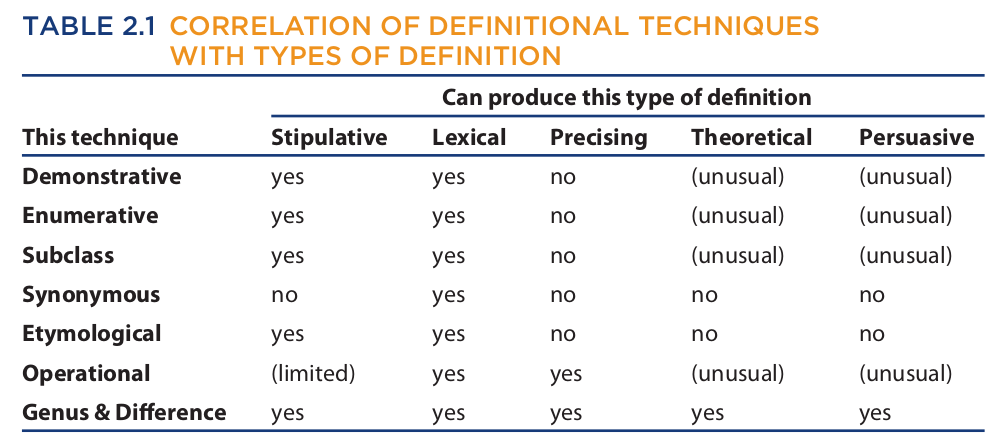 TABLE 2.1 CORRELATION OF DEFINITIONAL TECHNIQUES WITH TYPES OF DEFINITION

| | Can produce this type of definition | | | | |
|---|---|---|---|---|---|
| This technique | Stipulative | Lexical | Precising | Theoretical | Persuasive |
| Demonstrative | yes | yes | no | (unusual) | (unusual) |
| Enumerative | yes | yes | no | (unusual) | (unusual) |
| Subclass | yes | yes | no | (unusual) | (unusual) |
| Synonymous | no | yes | no | no | no |
| Etymological | yes | yes | no | no | no |
| Operational | (limited) | yes | yes | (unusual) | (unusual) |
| Genus & Difference | yes | yes | yes | yes | yes |